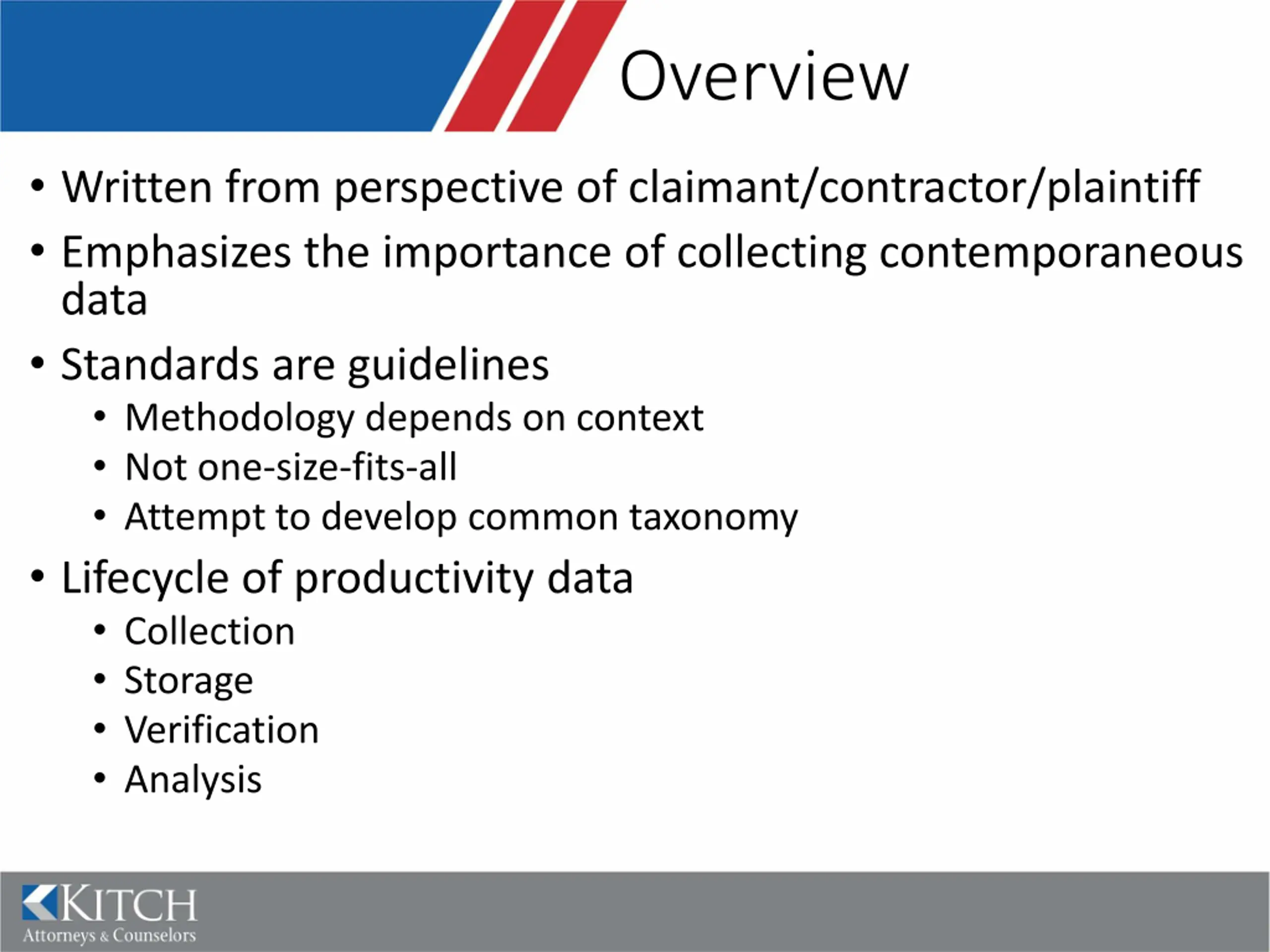 Overview

• Written from perspective of claimant/contractor/plaintiff
• Emphasizes the importance of collecting contemporaneous data
• Standards are guidelines
  • Methodology depends on context
  • Not one-size-fits-all
  • Attempt to develop common taxonomy
• Lifecycle of productivity data
  • Collection
  • Storage
  • Verification
  • Analysis

KITCH
Attorneys & Counselors